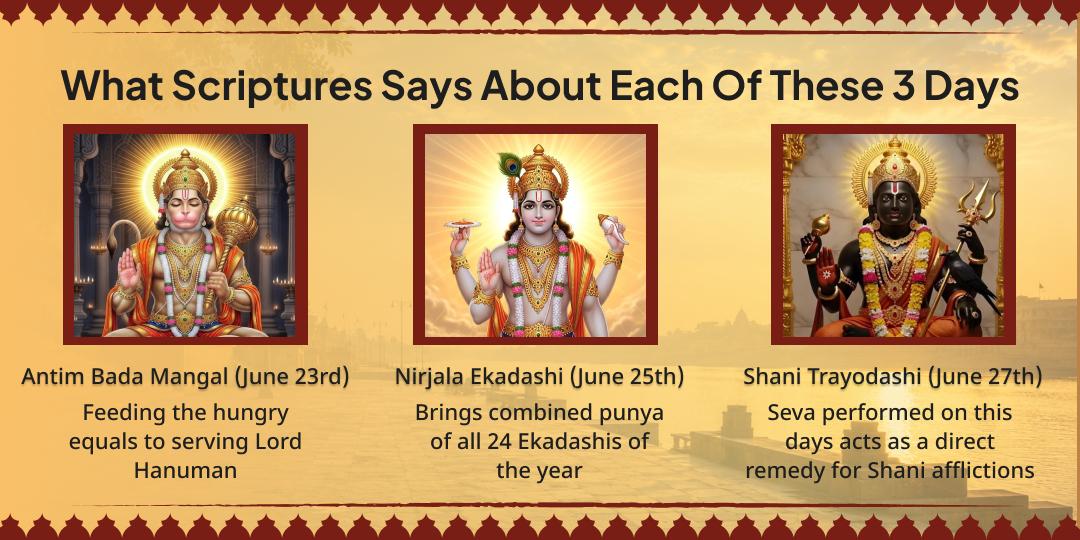 What Scriptures Says About Each Of These 3 Days

Antim Bada Mangal (June 23rd)
Feeding the hungry equals to serving Lord Hanuman

Nirjala Ekadashi (June 25th)
Brings combined punya of all 24 Ekadashis of the year

Shani Trayodashi (June 27th)
Seva performed on this days acts as a direct remedy for Shani afflictions